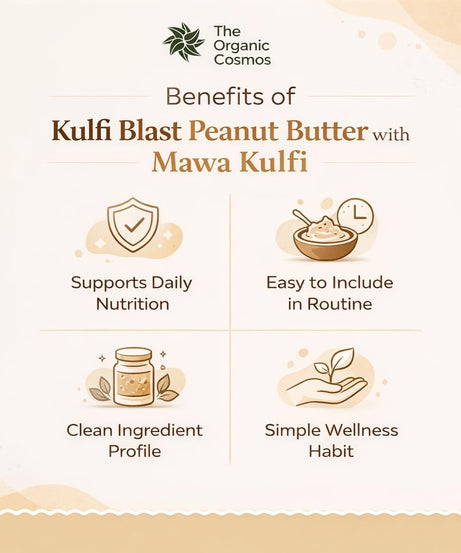 The Organic Cosmos

Benefits of

Kulfi Blast Peanut Butter with Mawa Kulfi

Supports Daily Nutrition

Easy to Include in Routine

Clean Ingredient Profile

Simple Wellness Habit